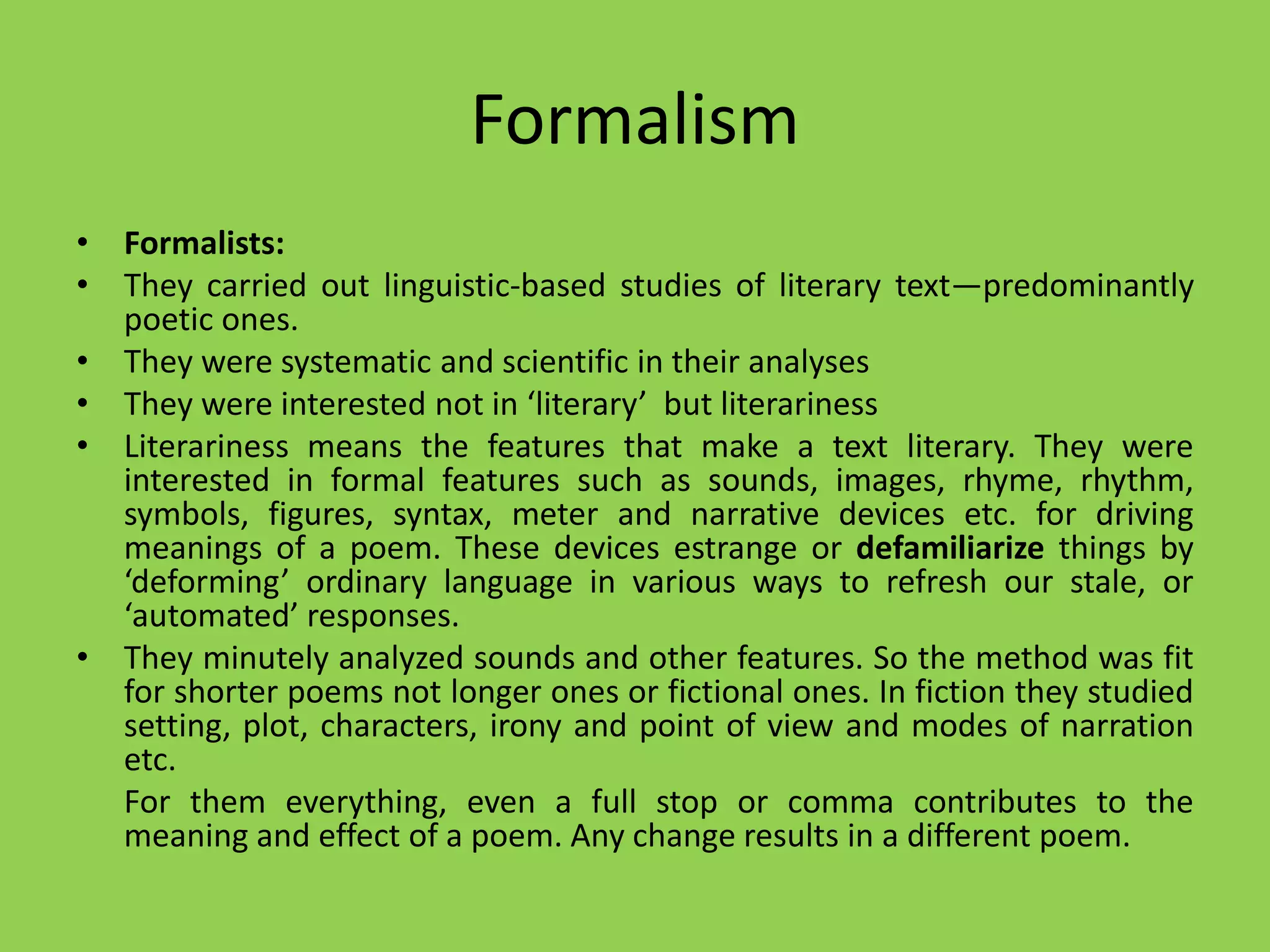 Formalism

• Formalists:
• They carried out linguistic-based studies of literary text—predominantly poetic ones.
• They were systematic and scientific in their analyses
• They were interested not in ‘literary’ but literariness
• Literariness means the features that make a text literary. They were interested in formal features such as sounds, images, rhyme, rhythm, symbols, figures, syntax, meter and narrative devices etc. for driving meanings of a poem. These devices estrange or defamiliarize things by ‘deforming’ ordinary language in various ways to refresh our stale, or ‘automated’ responses.
• They minutely analyzed sounds and other features. So the method was fit for shorter poems not longer ones or fictional ones. In fiction they studied setting, plot, characters, irony and point of view and modes of narration etc.

For them everything, even a full stop or comma contributes to the meaning and effect of a poem. Any change results in a different poem.